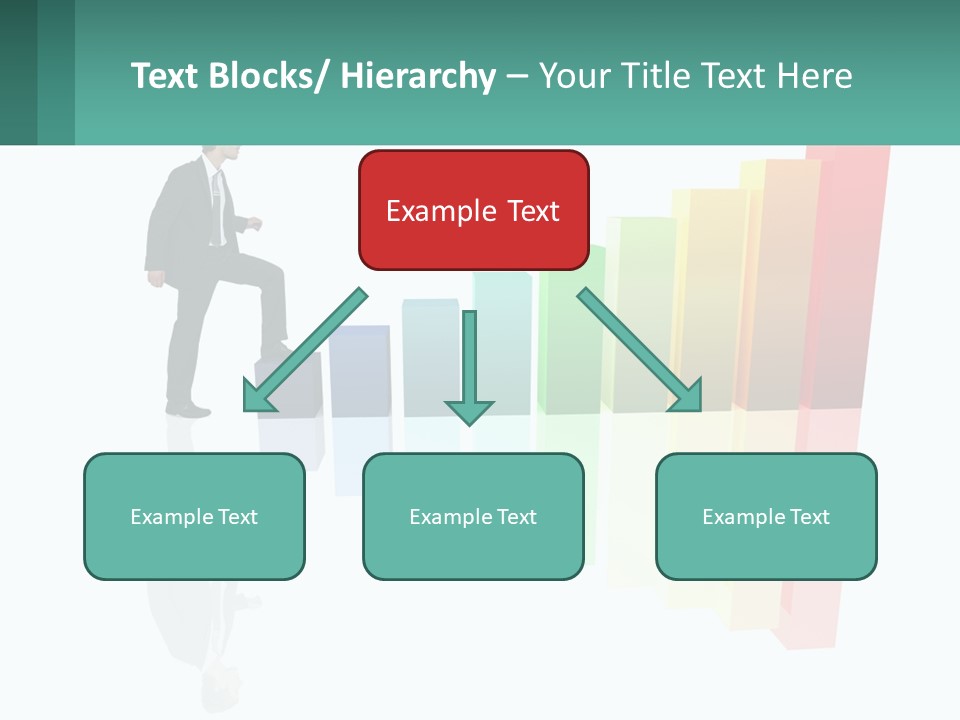 Text Blocks/ Hierarchy – Your Title Text Here

Example Text

Example Text

Example Text

Example Text